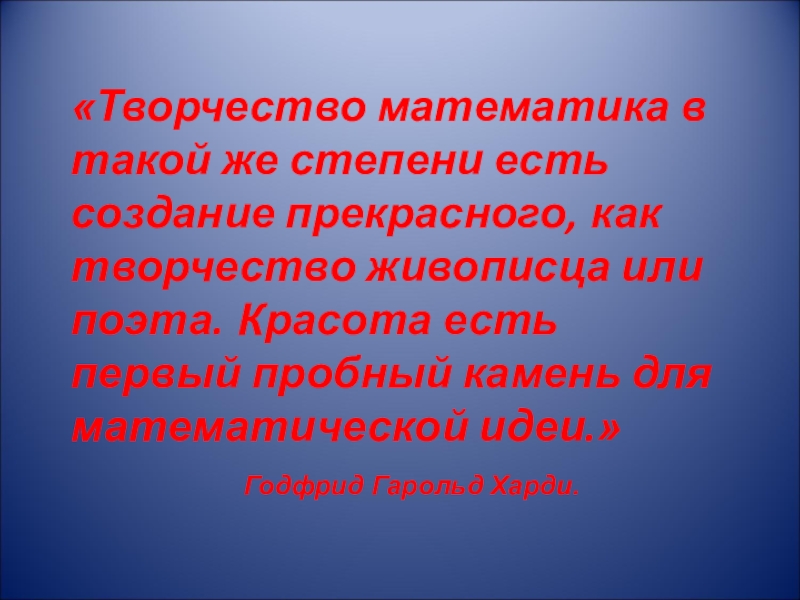 «Творчество математика в такой же степени есть создание прекрасного, как творчество живописца или поэта. Красота есть первый пробный камень для математической идеи.»

Годфрид Гарольд Харди.